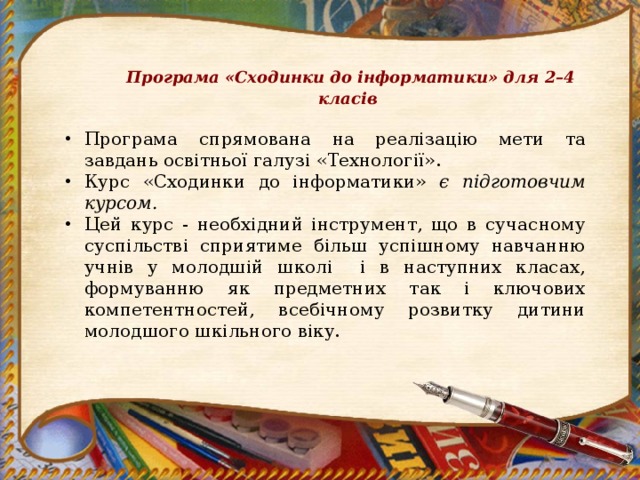 Програма «Сходинки до інформатики» для 2–4 класів

• Програма спрямована на реалізацію мети та завдань освітньої галузі «Технології».
• Курс «Сходинки до інформатики» є підготовчим курсом.
• Цей курс - необхідний інструмент, що в сучасному суспільстві сприятиме більш успішному навчанню учнів у молодшій школі і в наступних класах, формуванню як предметних так і ключових компетентностей, всебічному розвитку дитини молодшого шкільного віку.